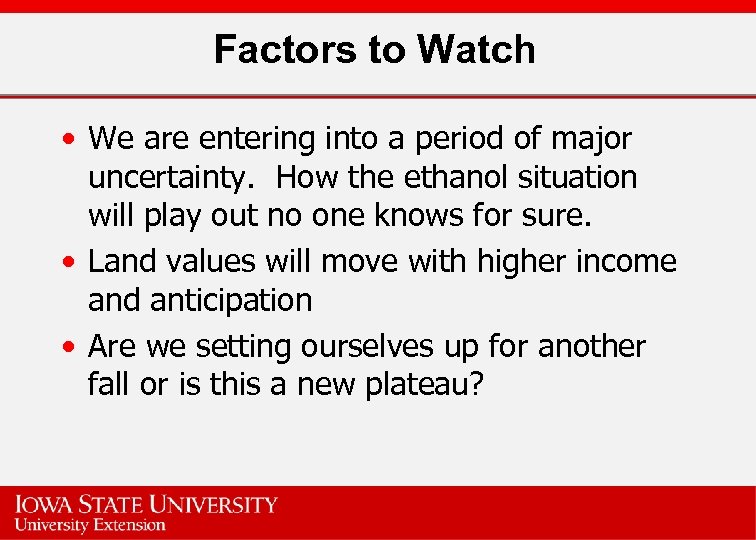 Factors to Watch

• We are entering into a period of major uncertainty. How the ethanol situation will play out no one knows for sure.

• Land values will move with higher income and anticipation

• Are we setting ourselves up for another fall or is this a new plateau?

IOWA STATE UNIVERSITY
University Extension